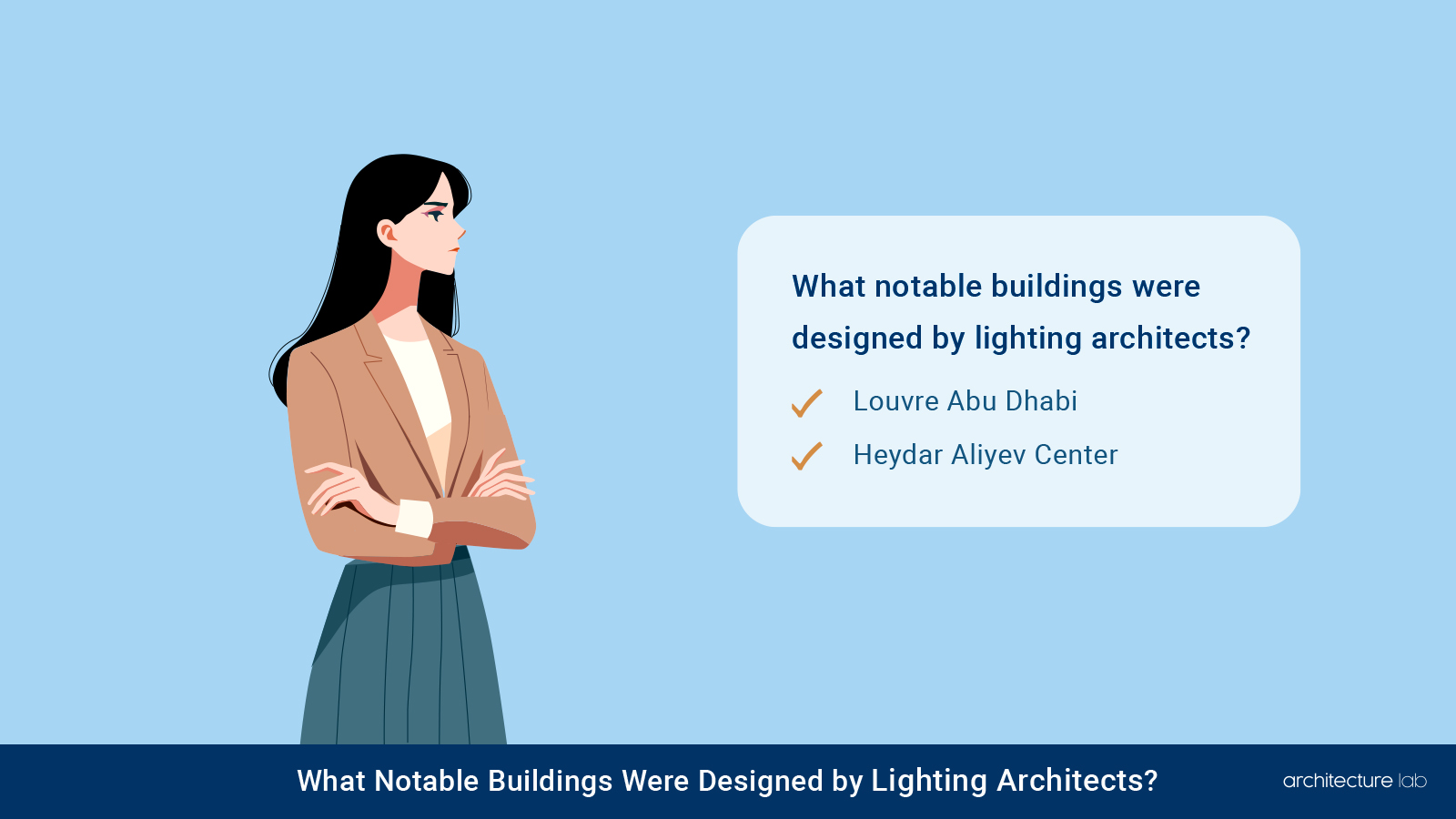 What notable buildings were designed by lighting architects?

Louvre Abu Dhabi

Heydar Aliyev Center

What Notable Buildings Were Designed by Lighting Architects?

architecture lab